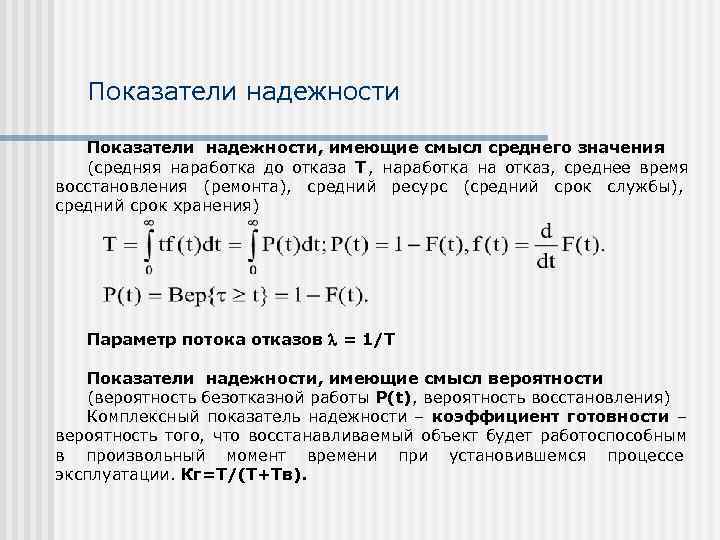 Показатели надежности

Показатели надежности, имеющие смысл среднего значения (средняя наработка до отказа T, наработка на отказ, среднее время восстановления (ремонта), средний ресурс (средний срок службы), средний срок хранения)

$T = \int_0^\infty tf(t)dt = \int_0^\infty P(t)dt; P(t) = 1 - F(t), f(t) = \frac{d}{dt}F(t).$

$P(t) = Вер\{\tau \geq t\} = 1 - F(t).$

Параметр потока отказов $\lambda$ = 1/T

Показатели надежности, имеющие смысл вероятности (вероятность безотказной работы P(t), вероятность восстановления)
Комплексный показатель надежности – коэффициент готовности – вероятность того, что восстанавливаемый объект будет работоспособным в произвольный момент времени при установившемся процессе эксплуатации. Кг=Т/(Т+Тв).